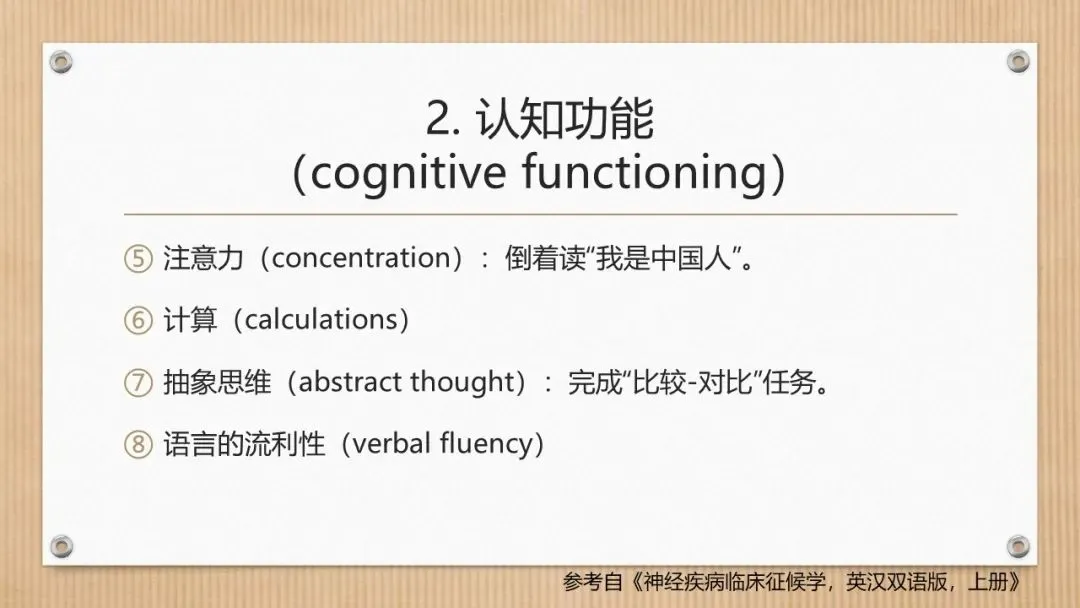 2. 认知功能
（cognitive functioning）

⑤ 注意力（concentration）：倒着读“我是中国人”。

⑥ 计算（calculations）

⑦ 抽象思维（abstract thought）：完成“比较-对比”任务。

⑧ 语言的流利性（verbal fluency）

参考自《神经疾病临床征候学，英汉双语版，上册》